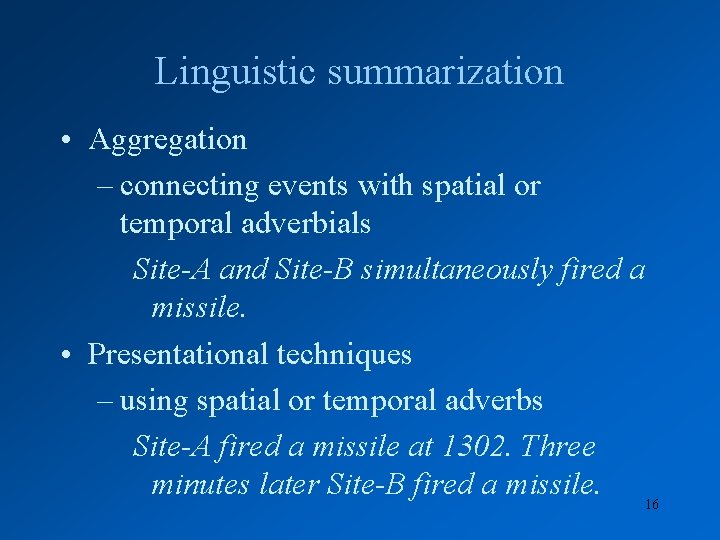 Linguistic summarization

• Aggregation
– connecting events with spatial or temporal adverbials
Site-A and Site-B simultaneously fired a missile.

• Presentational techniques
– using spatial or temporal adverbs
Site-A fired a missile at 1302. Three minutes later Site-B fired a missile.

16